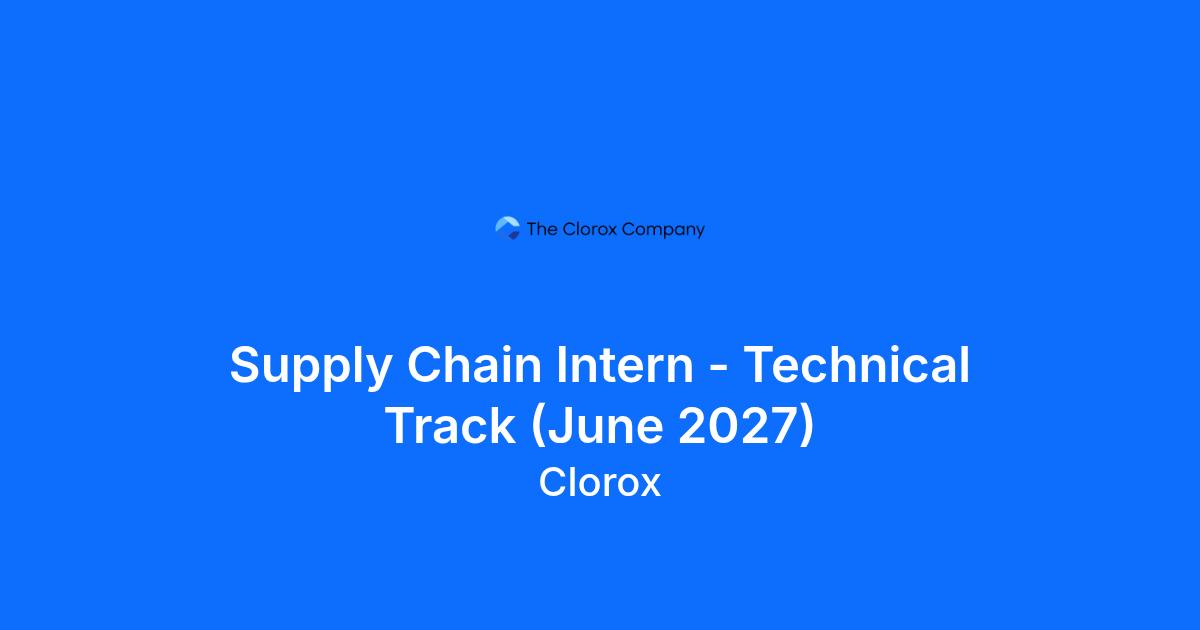 The Clorox Company

Supply Chain Intern - Technical Track (June 2027)

Clorox